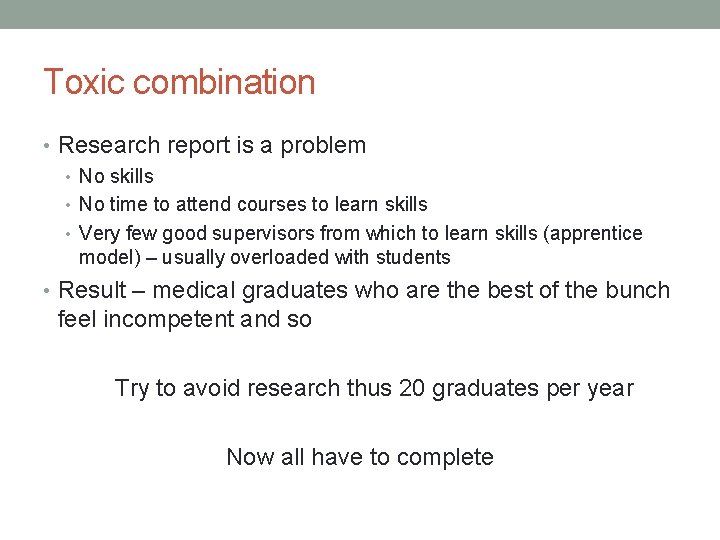 Toxic combination

• Research report is a problem
  • No skills
  • No time to attend courses to learn skills
  • Very few good supervisors from which to learn skills (apprentice model) – usually overloaded with students
• Result – medical graduates who are the best of the bunch feel incompetent and so

Try to avoid research thus 20 graduates per year

Now all have to complete